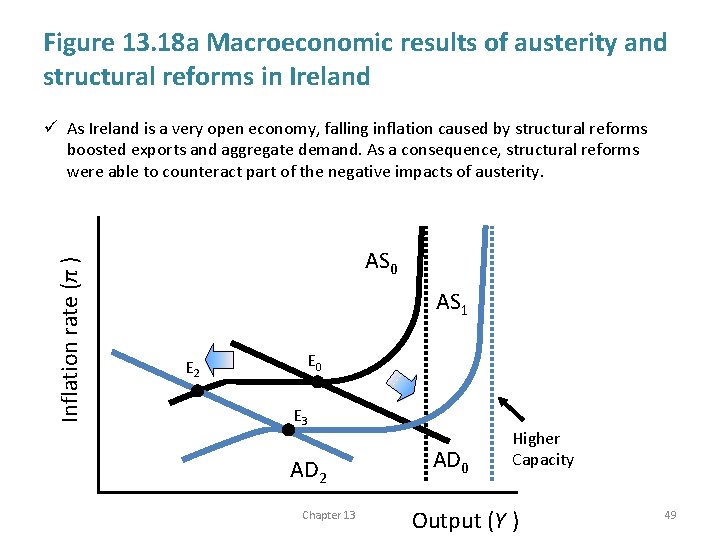 Figure 13.18a Macroeconomic results of austerity and structural reforms in Ireland

✓ As Ireland is a very open economy, falling inflation caused by structural reforms boosted exports and aggregate demand. As a consequence, structural reforms were able to counteract part of the negative impacts of austerity.

Inflation rate ($\pi$)

$AS_0$

$AS_1$

$E_2$

$E_0$

$E_3$

$AD_2$

$AD_0$

Higher Capacity

Output ($Y$)

Chapter 13

49